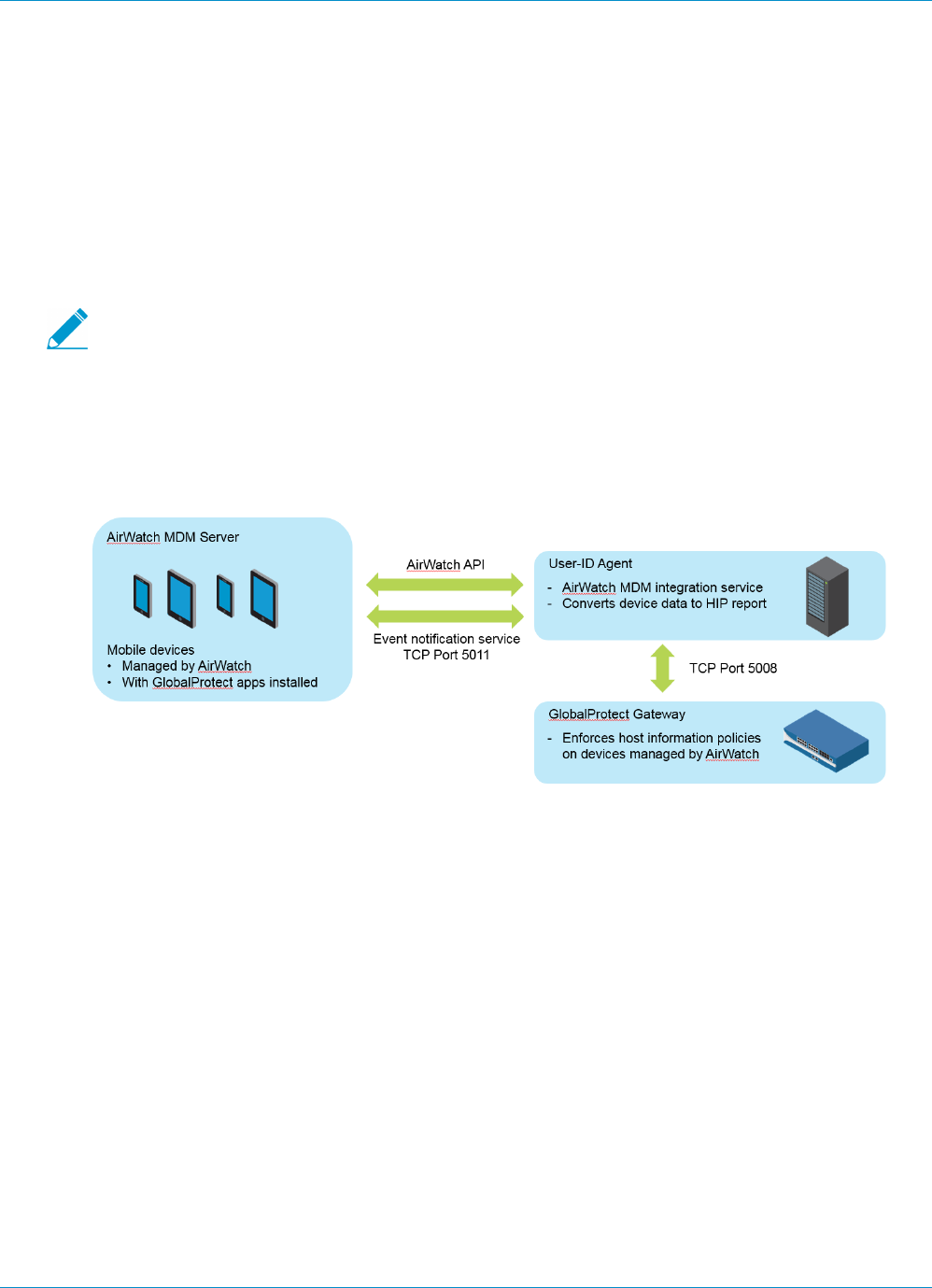 AirWatch MDM Server

Mobile devices
• Managed by AirWatch
• With GlobalProtect apps installed

AirWatch API

Event notification service
TCP Port 5011

User-ID Agent
- AirWatch MDM integration service
- Converts device data to HIP report

TCP Port 5008

GlobalProtect Gateway
- Enforces host information policies on devices managed by AirWatch